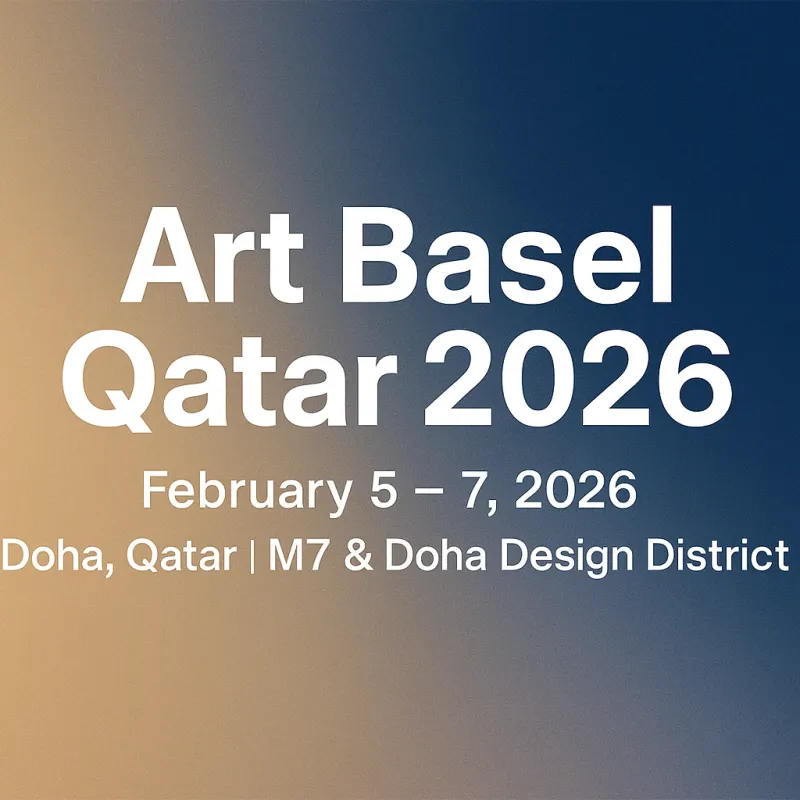 Art Basel Qatar 2026

February 5 – 7, 2026

Doha, Qatar | M7 & Doha Design District